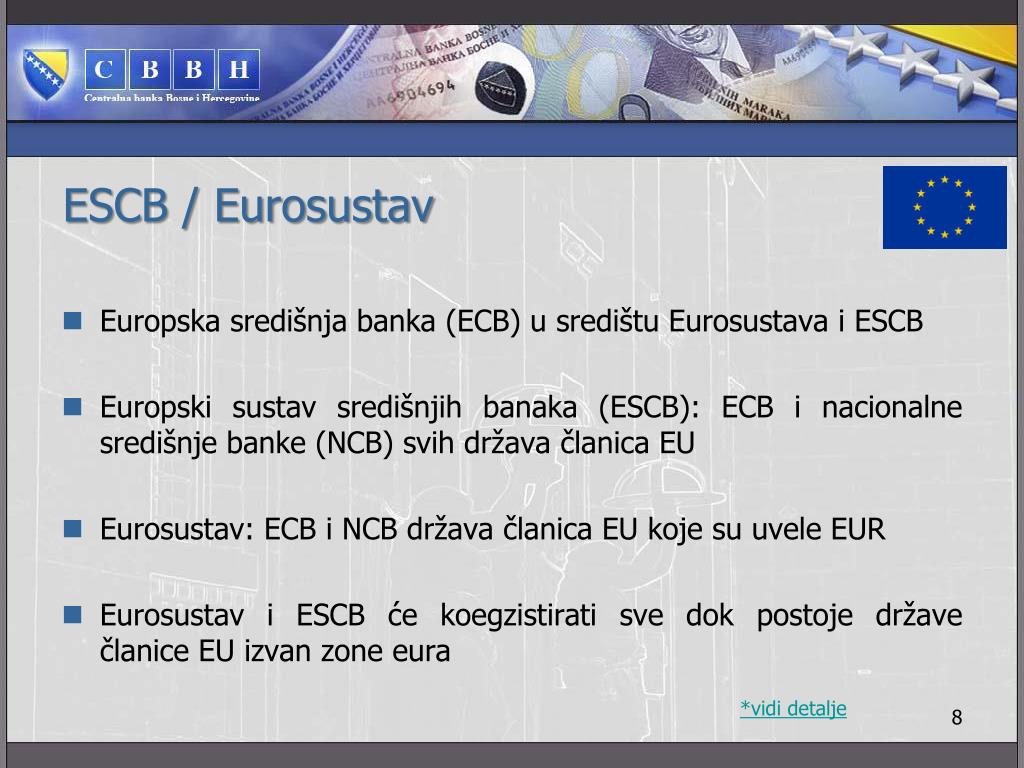 C B B H
Centralna banka Bosne i Hercegovine

ESCB / Eurosustav

Europska središnja banka (ECB) u središtu Eurosustava i ESCB

Europski sustav središnjih banaka (ESCB): ECB i nacionalne središnje banke (NCB) svih država članica EU

Eurosustav: ECB i NCB država članica EU koje su uvele EUR

Eurosustav i ESCB će koegzistirati sve dok postoje države članice EU izvan zone eura

*vidi detalje

8